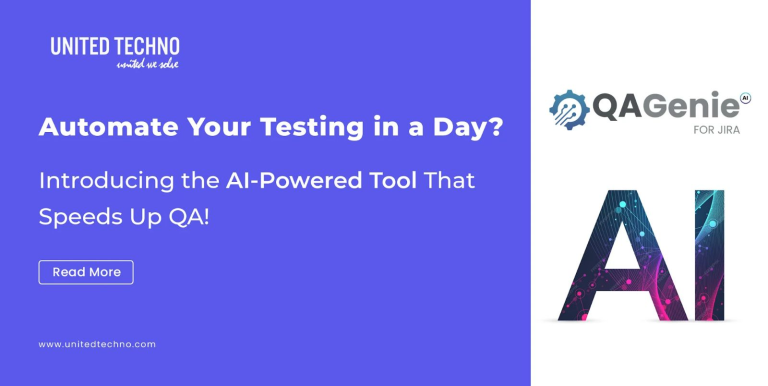 UNITED TECHNO
united we solve

Automate Your Testing in a Day?

Introducing the AI-Powered Tool That Speeds Up QA!

Read More

www.unitedtechno.com

QAGenie AI
FOR JIRA

AI